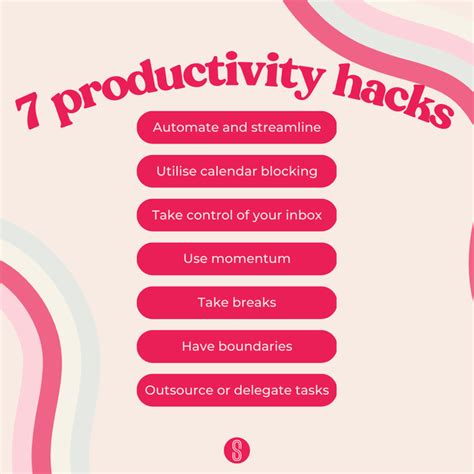 7 productivity hacks

Automate and streamline

Utilise calendar blocking

Take control of your inbox

Use momentum

Take breaks

Have boundaries

Outsource or delegate tasks

S